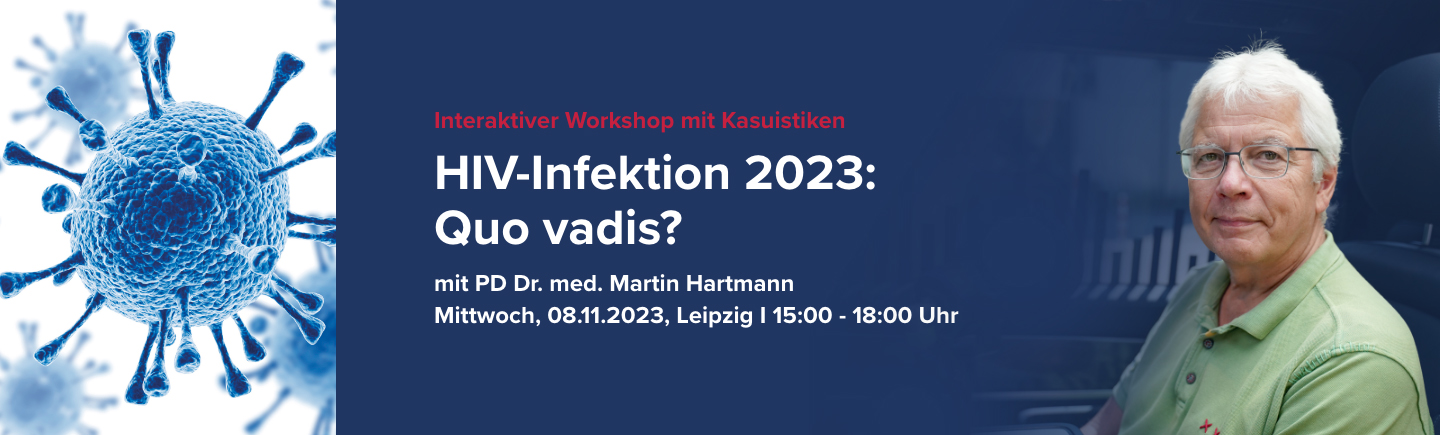 Interaktiver Workshop mit Kasuistiken

HIV-Infektion 2023: Quo vadis?

mit PD Dr. med. Martin Hartmann
Mittwoch, 08.11.2023, Leipzig I 15:00 - 18:00 Uhr